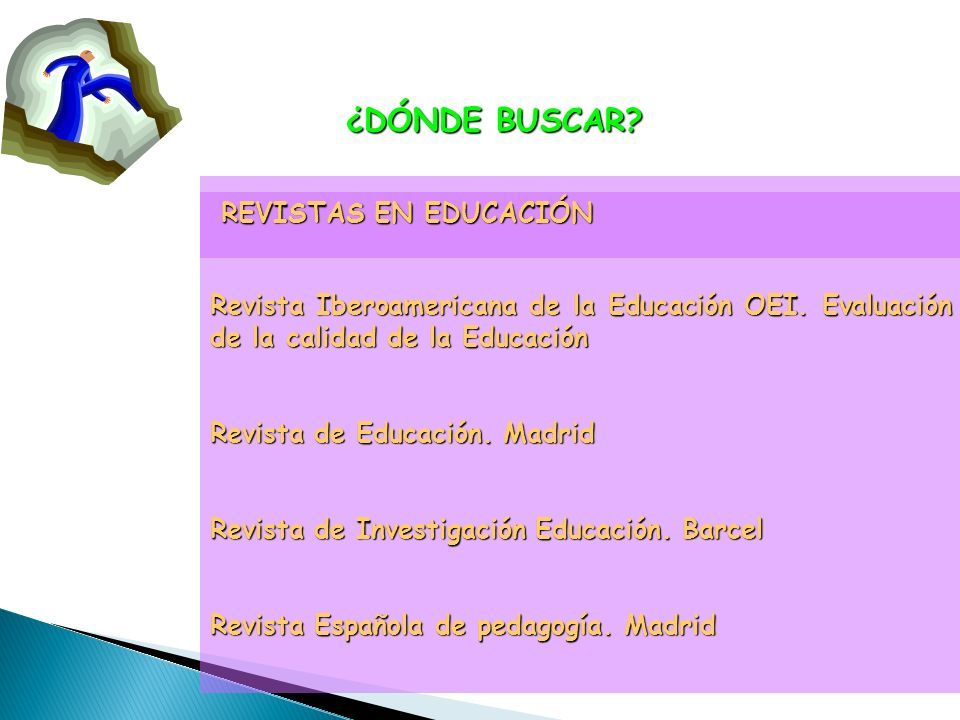 ¿DÓNDE BUSCAR?

REVISTAS EN EDUCACIÓN

Revista Iberoamericana de la Educación OEI. Evaluación de la calidad de la Educación

Revista de Educación. Madrid

Revista de Investigación Educación. Barcel

Revista Española de pedagogía. Madrid